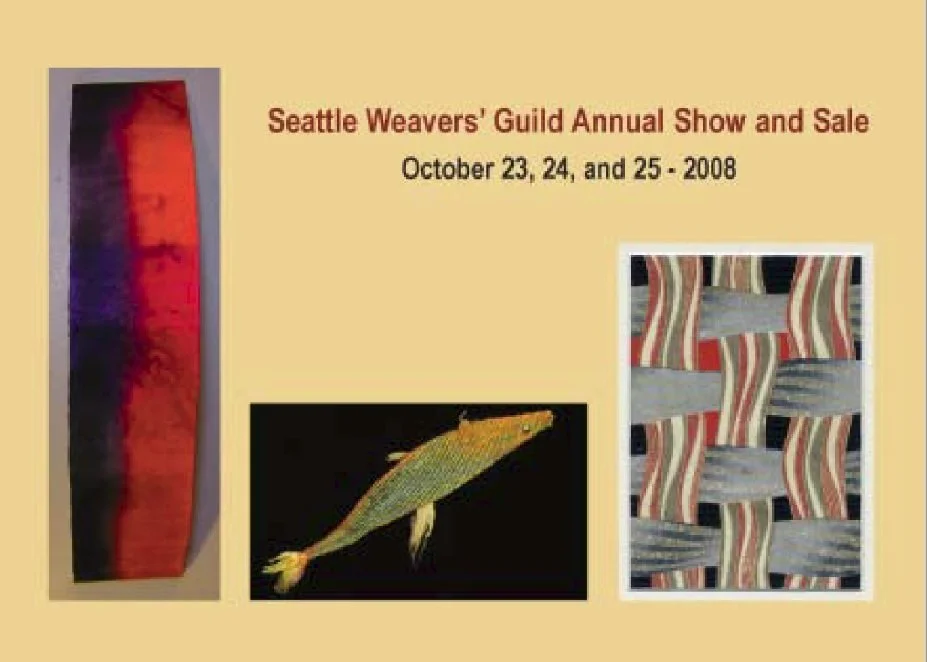 Seattle Weavers' Guild Annual Show and Sale
October 23, 24, and 25 - 2008